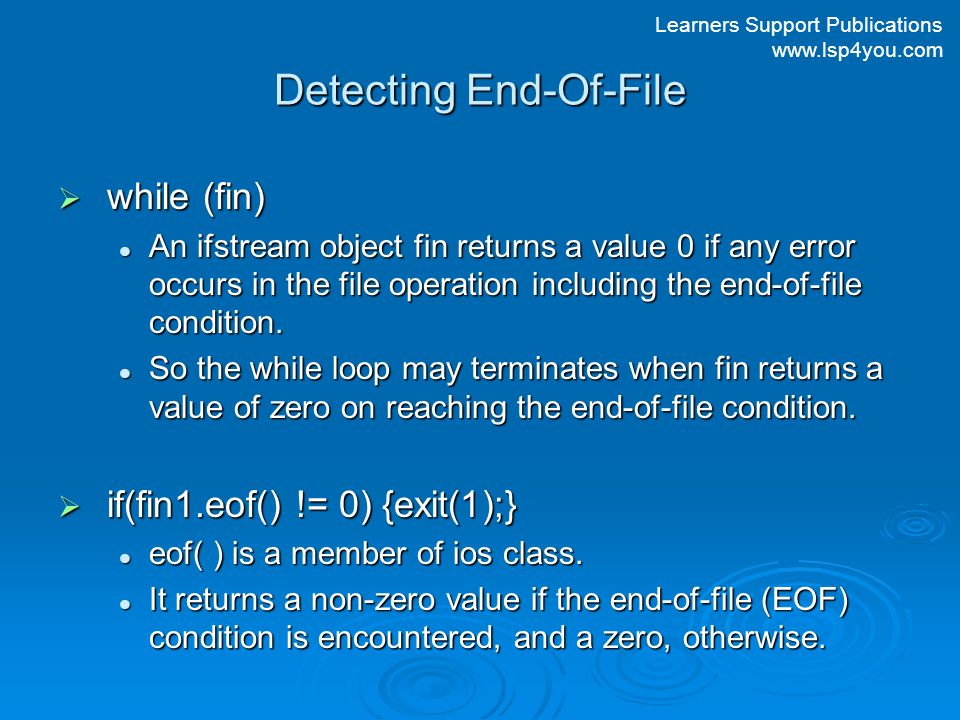 Learners Support Publications
www.lsp4you.com

Detecting End-Of-File

➢ while (fin)

• An ifstream object fin returns a value 0 if any error occurs in the file operation including the end-of-file condition.

• So the while loop may terminates when fin returns a value of zero on reaching the end-of-file condition.

➢ if(fin1.eof() != 0) {exit(1);}

• eof( ) is a member of ios class.

• It returns a non-zero value if the end-of-file (EOF) condition is encountered, and a zero, otherwise.